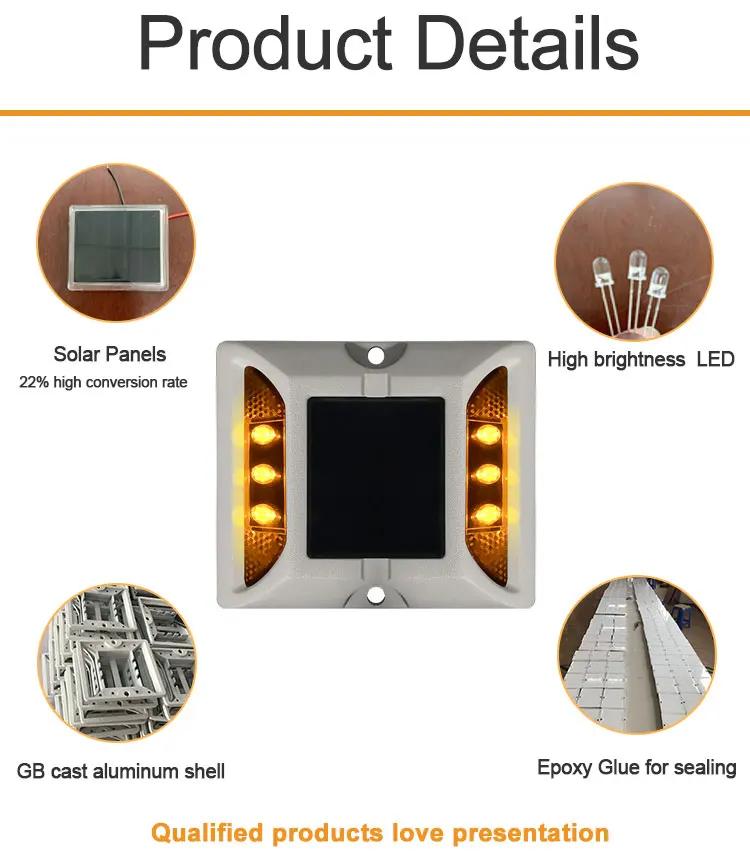 Product Details

Solar Panels
22% high conversion rate

High brightness LED

GB cast aluminum shell

Epoxy Glue for sealing

Qualified products love presentation